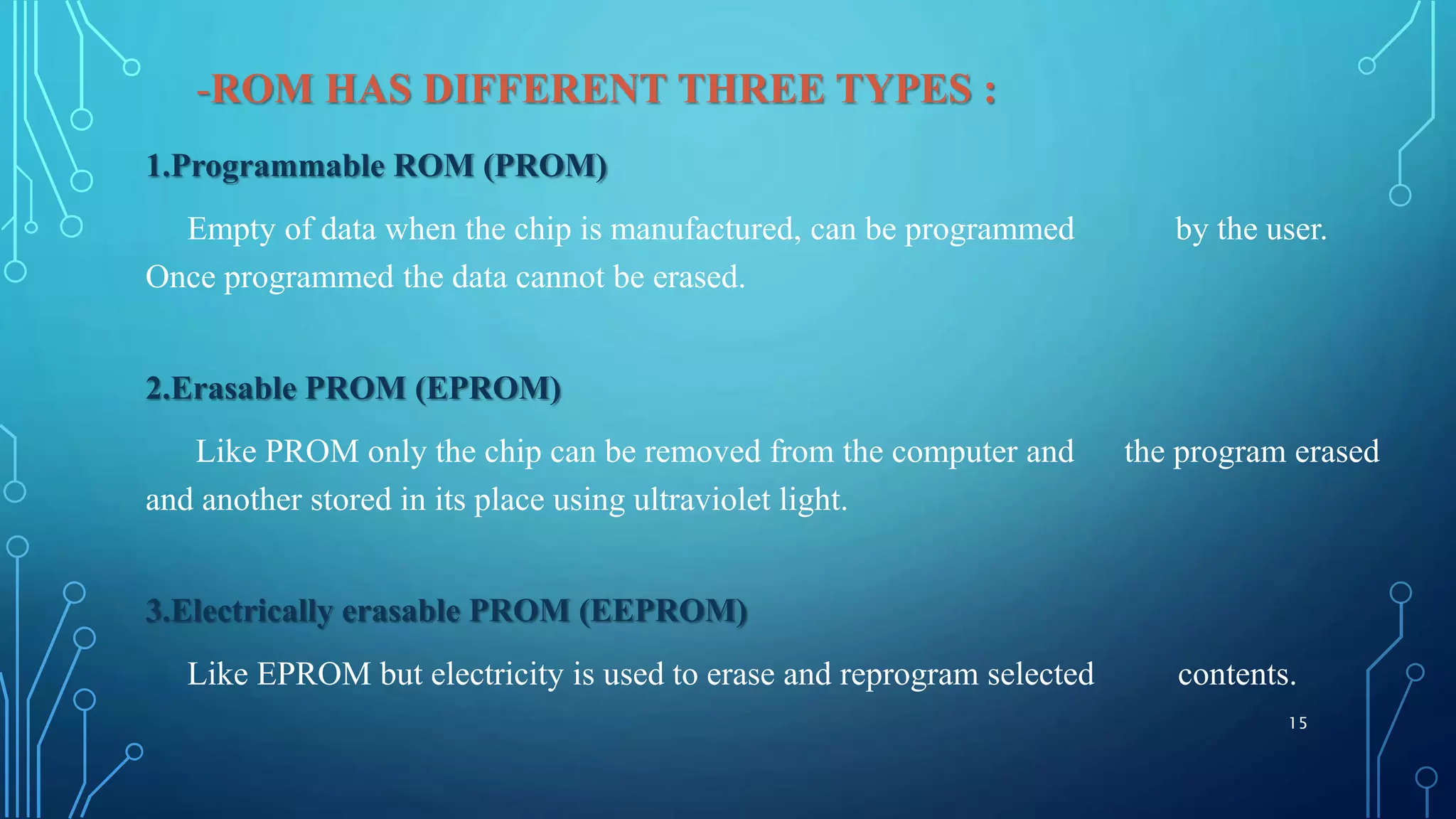 -ROM HAS DIFFERENT THREE TYPES :

1.Programmable ROM (PROM)

Empty of data when the chip is manufactured, can be programmed by the user. Once programmed the data cannot be erased.

2.Erasable PROM (EPROM)

Like PROM only the chip can be removed from the computer and the program erased and another stored in its place using ultraviolet light.

3.Electrically erasable PROM (EEPROM)

Like EPROM but electricity is used to erase and reprogram selected contents.

15